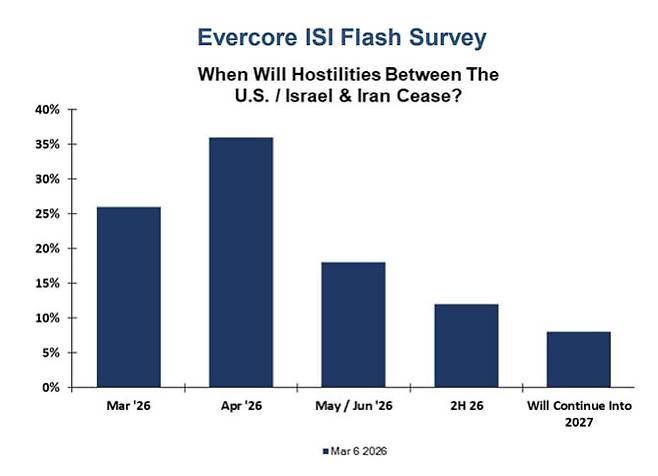 Evercore ISI Flash Survey

When Will Hostilities Between The U.S. / Israel & Iran Cease?

40%
35%
30%
25%
20%
15%
10%
5%
0%

Mar '26
Apr '26
May / Jun '26
2H 26
Will Continue Into 2027

Mar 6 2026